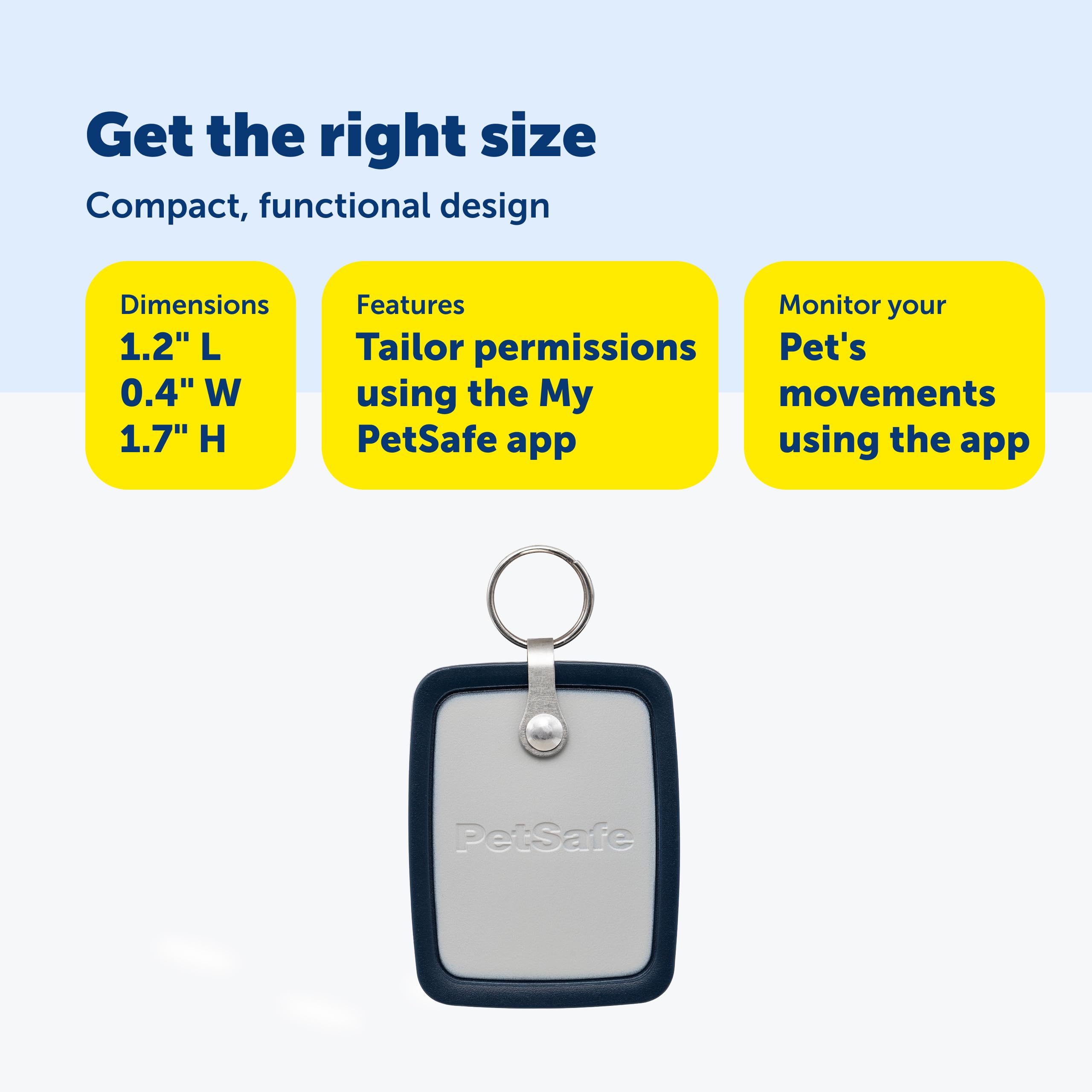 Get the right size

Compact, functional design

Dimensions
1.2" L
0.4" W
1.7" H

Features
Tailor permissions using the My PetSafe app

Monitor your
Pet's movements using the app

PetSafe